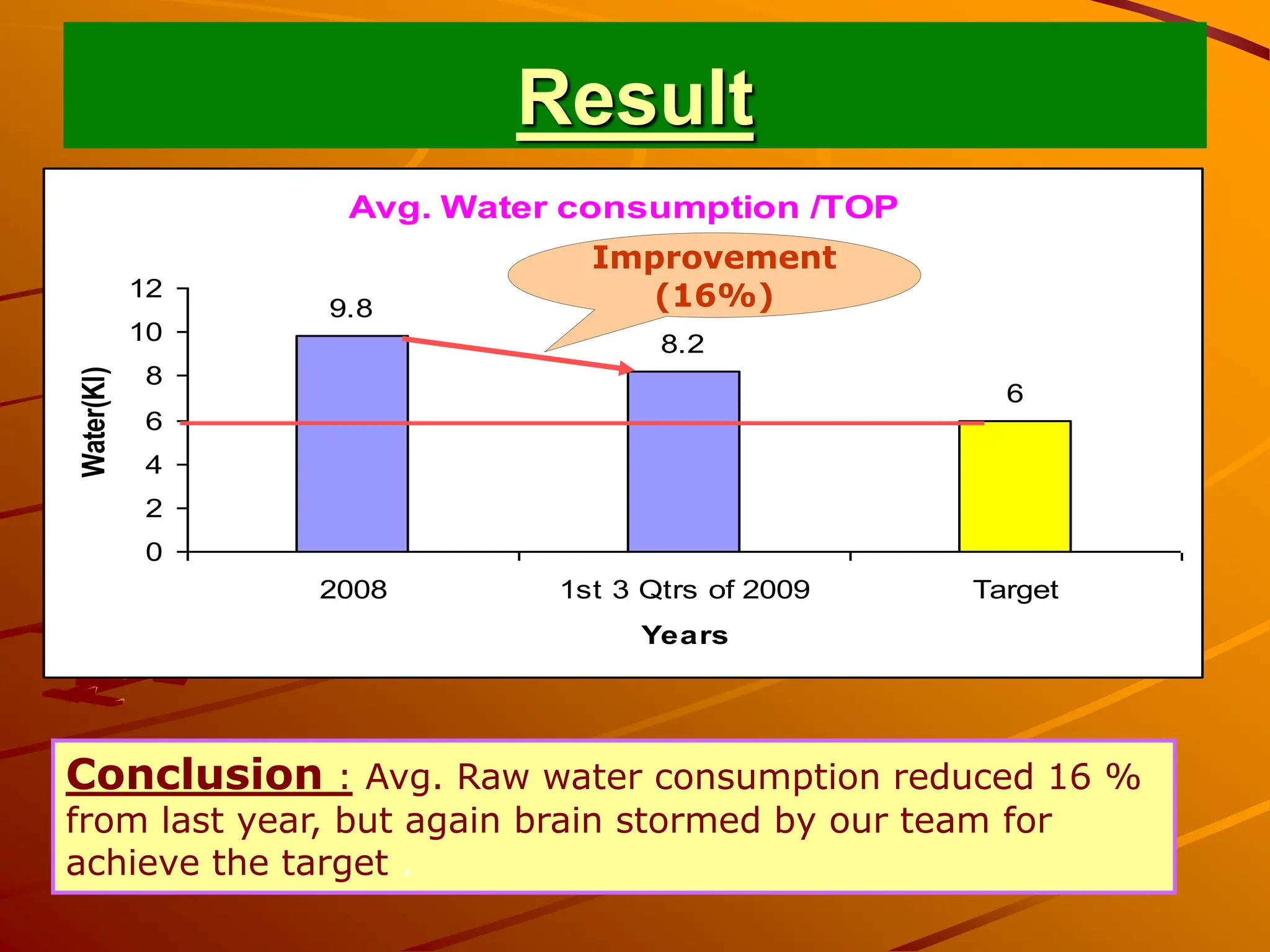 Result

Avg. Water consumption /TOP

Improvement (16%)

Water(Kl)

12
10
8
6
4
2
0

9.8
8.2
6

2008
1st 3 Qtrs of 2009
Target

Years

Conclusion : Avg. Raw water consumption reduced 16 % from last year, but again brain stormed by our team for achieve the target .